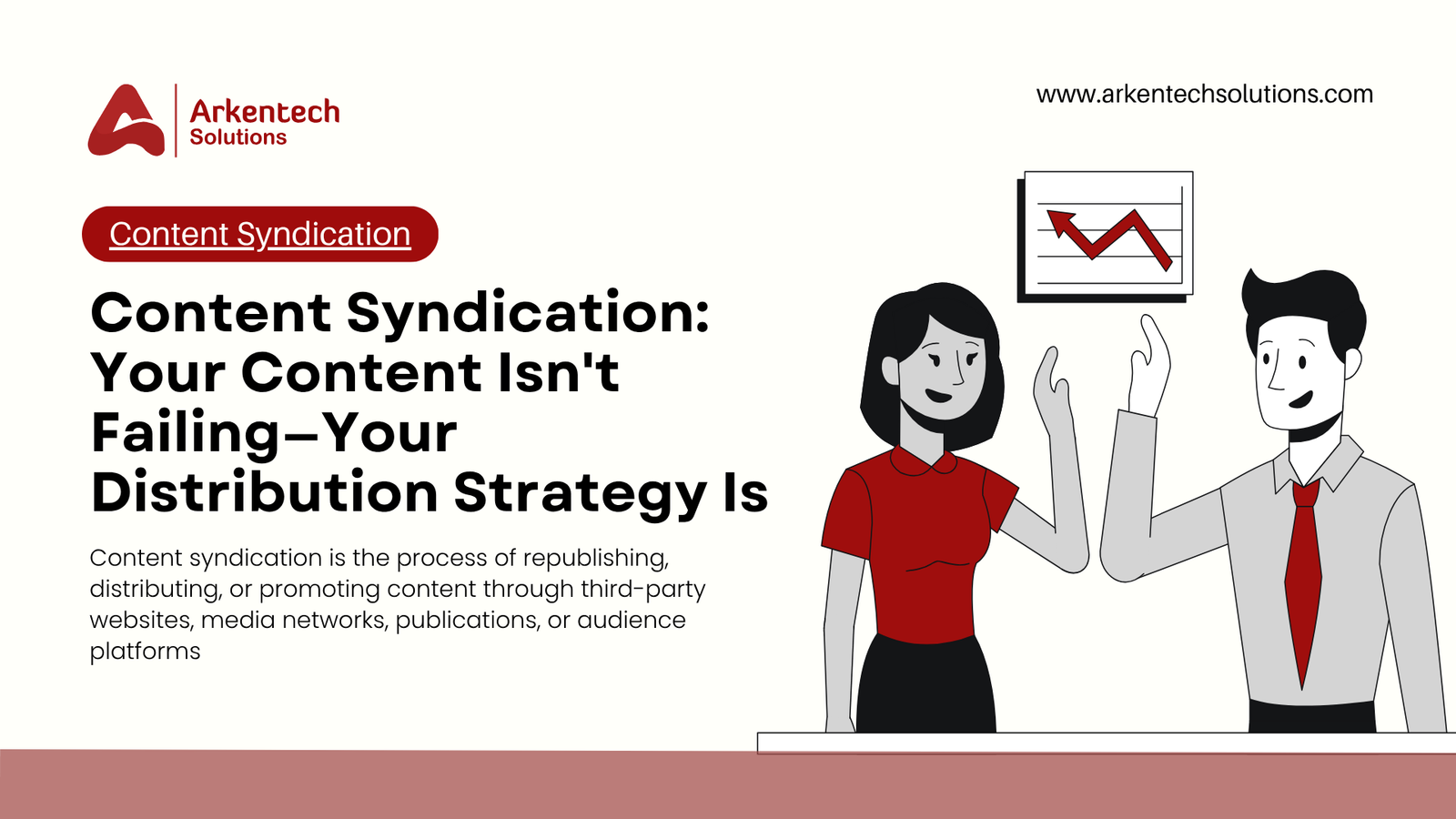 Arkentech Solutions

www.arkentechsolutions.com

Content Syndication

Content Syndication: Your Content Isn't Failing—Your Distribution Strategy Is

Content syndication is the process of republishing, distributing, or promoting content through third-party websites, media networks, publications, or audience platforms